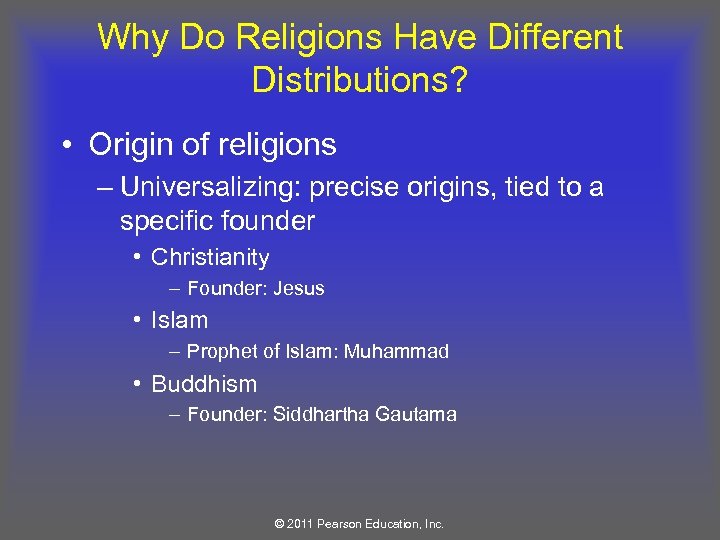 Why Do Religions Have Different Distributions?

• Origin of religions
– Universalizing: precise origins, tied to a specific founder
• Christianity
– Founder: Jesus
• Islam
– Prophet of Islam: Muhammad
• Buddhism
– Founder: Siddhartha Gautama

© 2011 Pearson Education, Inc.